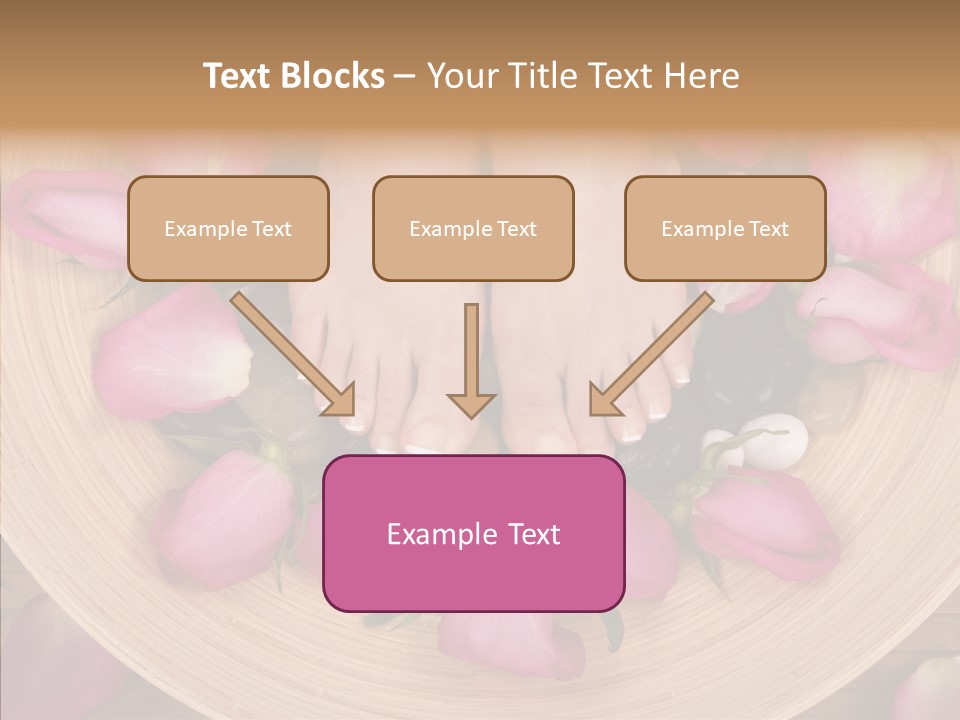 Text Blocks – Your Title Text Here

Example Text

Example Text

Example Text

Example Text